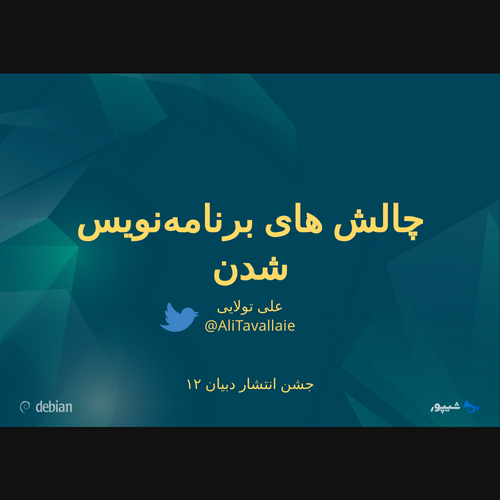 چالش های برنامه‌نویس شدن

علی تولایی
@AliTavallaie

جشن انتشار دبیان ۱۲

debian

شیپور